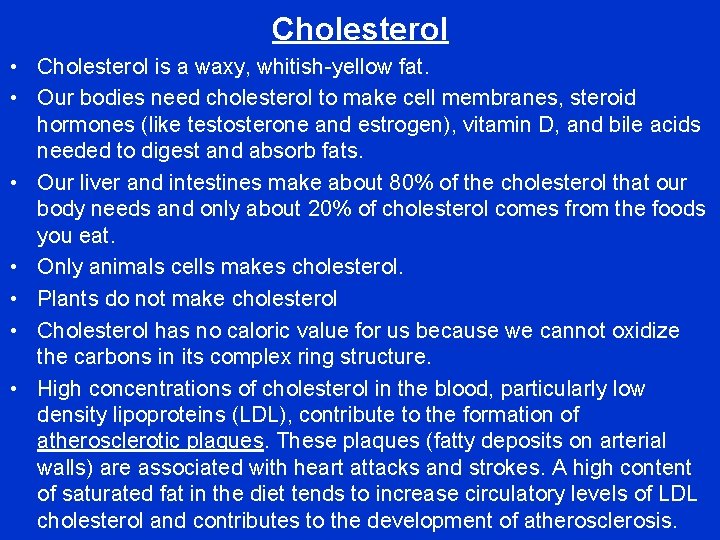 Cholesterol

• Cholesterol is a waxy, whitish-yellow fat.
• Our bodies need cholesterol to make cell membranes, steroid hormones (like testosterone and estrogen), vitamin D, and bile acids needed to digest and absorb fats.
• Our liver and intestines make about 80% of the cholesterol that our body needs and only about 20% of cholesterol comes from the foods you eat.
• Only animals cells makes cholesterol.
• Plants do not make cholesterol
• Cholesterol has no caloric value for us because we cannot oxidize the carbons in its complex ring structure.
• High concentrations of cholesterol in the blood, particularly low density lipoproteins (LDL), contribute to the formation of atherosclerotic plaques. These plaques (fatty deposits on arterial walls) are associated with heart attacks and strokes. A high content of saturated fat in the diet tends to increase circulatory levels of LDL cholesterol and contributes to the development of atherosclerosis.